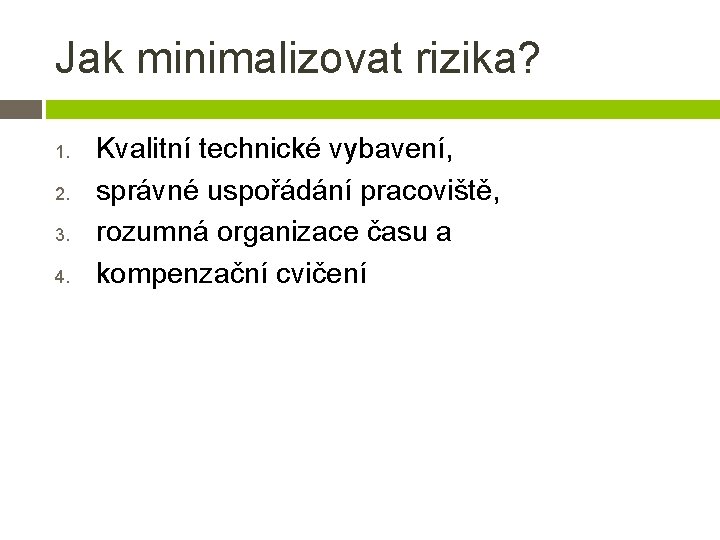 Jak minimalizovat rizika?

1. Kvalitní technické vybavení,
2. správné uspořádání pracoviště,
3. rozumná organizace času a
4. kompenzační cvičení